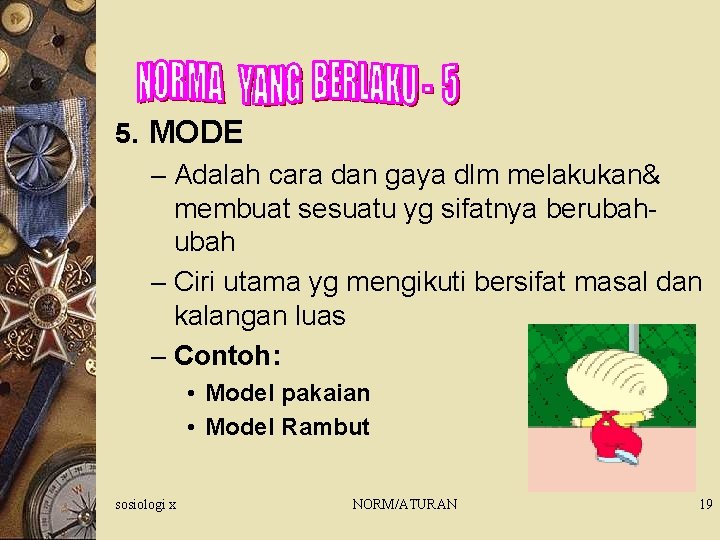 NORMA YANG BERLAKU - 5

5. MODE

– Adalah cara dan gaya dlm melakukan& membuat sesuatu yg sifatnya berubah-ubah

– Ciri utama yg mengikuti bersifat masal dan kalangan luas

– Contoh:

• Model pakaian

• Model Rambut

sosiologi x

NORM/ATURAN

19